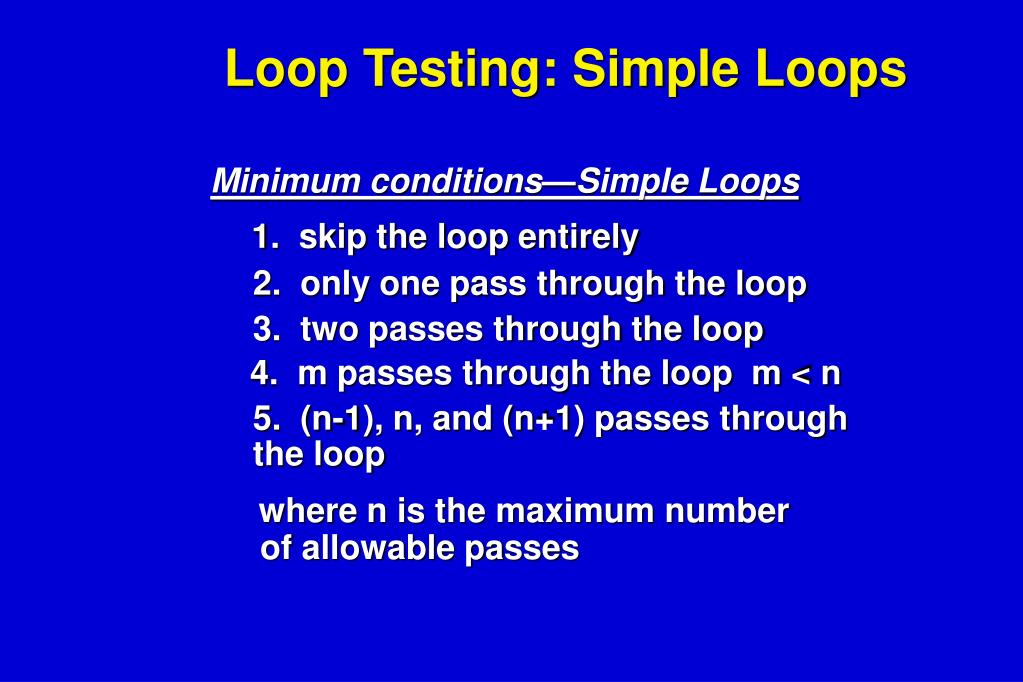 Loop Testing: Simple Loops

Minimum conditions—Simple Loops

1. skip the loop entirely
2. only one pass through the loop
3. two passes through the loop
4. m passes through the loop m < n
5. (n-1), n, and (n+1) passes through the loop

where n is the maximum number of allowable passes